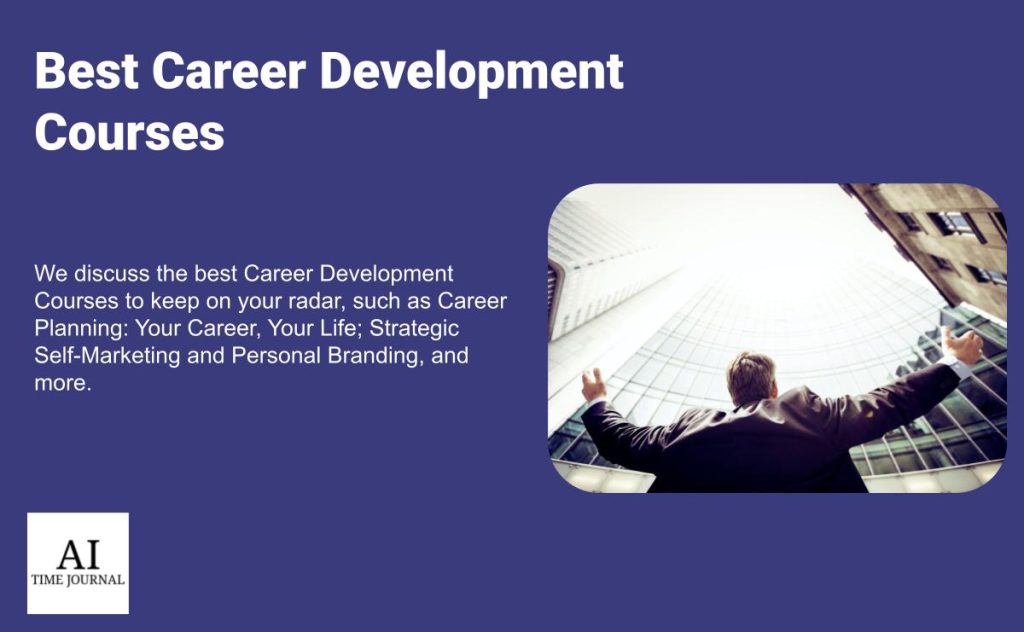 Best Career Development Courses

We discuss the best Career Development Courses to keep on your radar, such as Career Planning: Your Career, Your Life; Strategic Self-Marketing and Personal Branding, and more.

AI
TIME JOURNAL